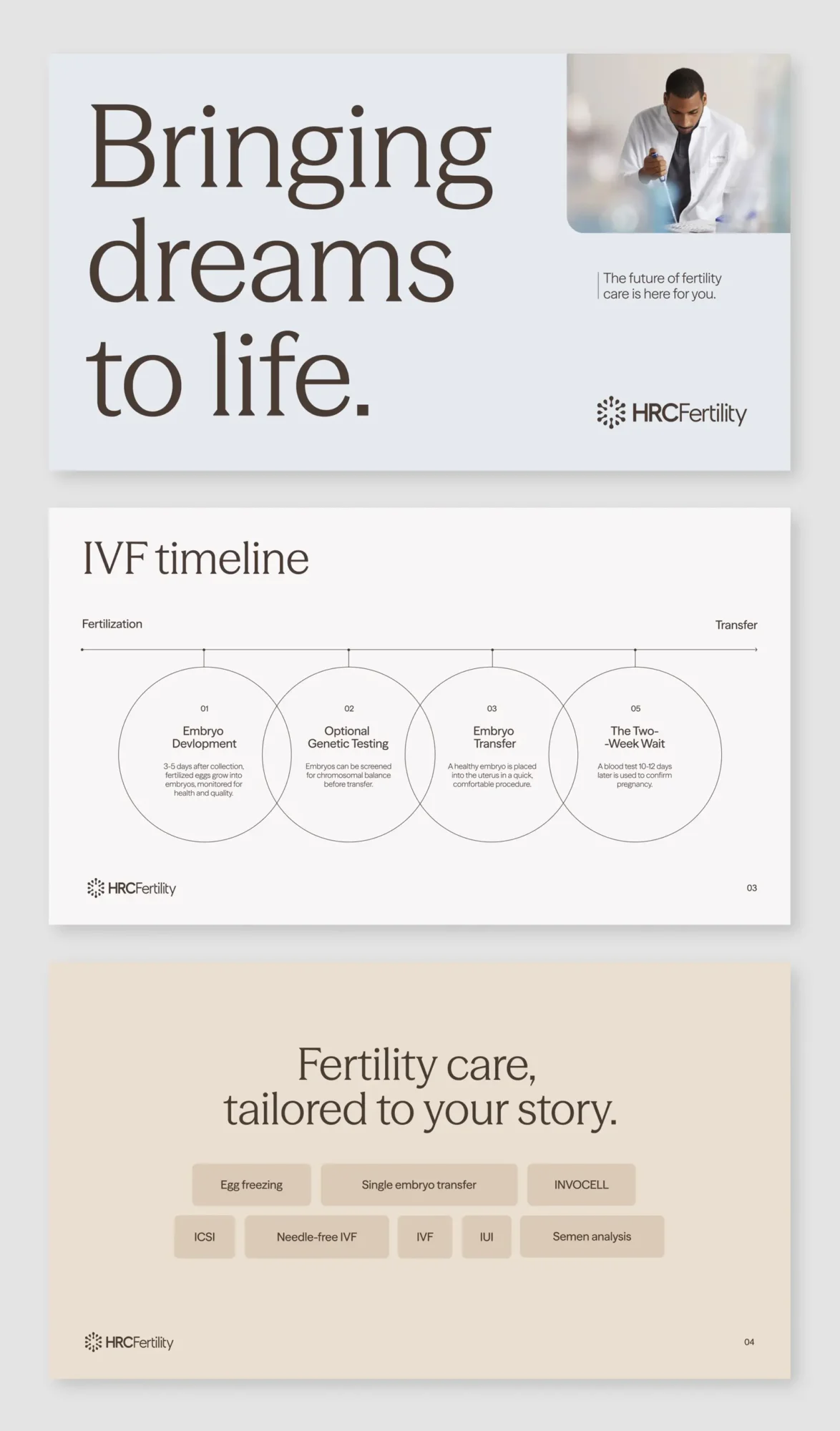 Bringing dreams to life.

The future of fertility care is here for you.

HRCFertility

IVF timeline

Fertilization

Transfer

01
Embryo Devlopment
3-5 days after collection, fertilized eggs grow into embryos, monitored for health and quality.

02
Optional Genetic Testing
Embryos can be screened for chromosomal balance before transfer.

03
Embryo Transfer
A healthy embryo is placed into the uterus in a quick, comfortable procedure.

05
The Two- -Week Wait
A blood test 10-12 days later is used to confirm pregnancy.

HRCFertility

03

Fertility care, tailored to your story.

Egg freezing

Single embryo transfer

INVOCELL

ICSI

Needle-free IVF

IVF

IUI

Semen analysis

HRCFertility

04